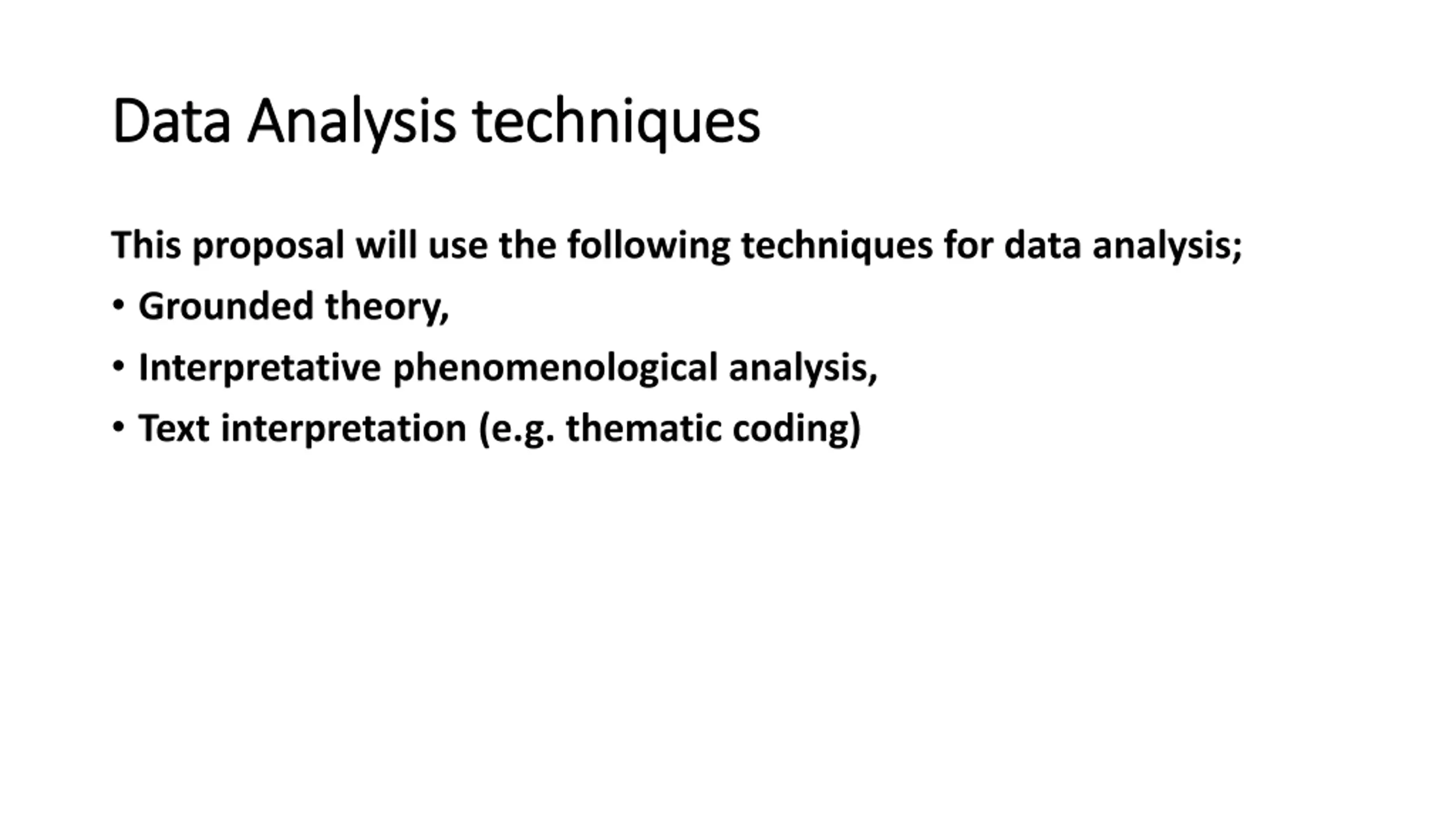 Data Analysis techniques

This proposal will use the following techniques for data analysis;

• Grounded theory,

• Interpretative phenomenological analysis,

• Text interpretation (e.g. thematic coding)